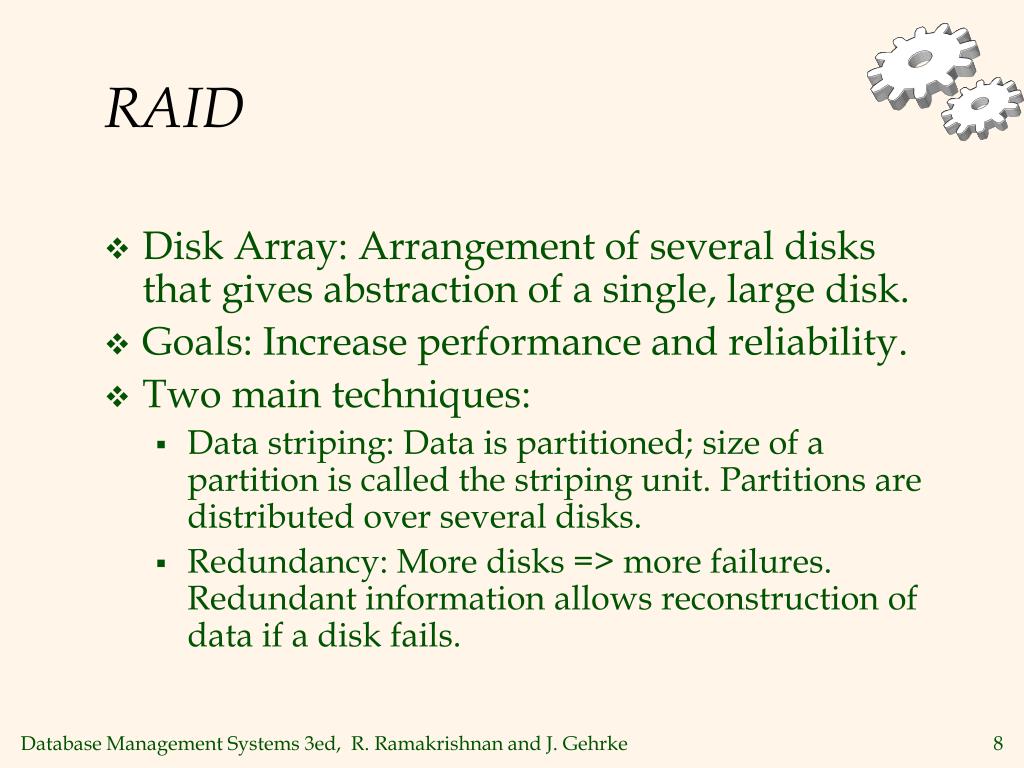 RAID

❖ Disk Array: Arrangement of several disks that gives abstraction of a single, large disk.

❖ Goals: Increase performance and reliability.

❖ Two main techniques:

▪ Data striping: Data is partitioned; size of a partition is called the striping unit. Partitions are distributed over several disks.

▪ Redundancy: More disks => more failures. Redundant information allows reconstruction of data if a disk fails.

Database Management Systems 3ed, R. Ramakrishnan and J. Gehrke

8